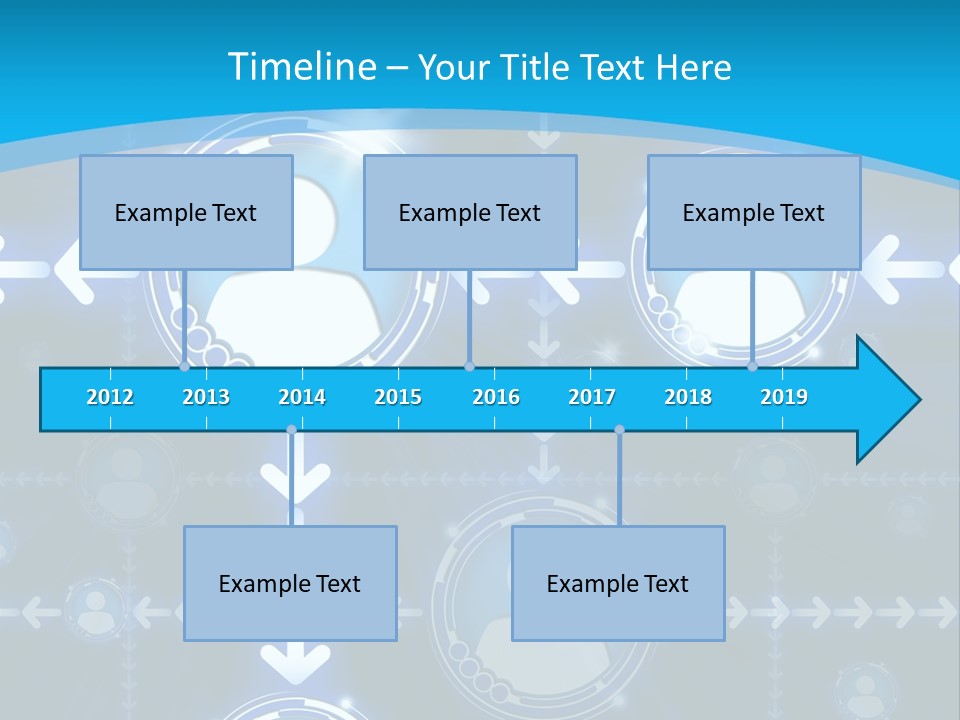 Timeline – Your Title Text Here

Example Text

Example Text

Example Text

2012 2013 2014 2015 2016 2017 2018 2019

Example Text

Example Text